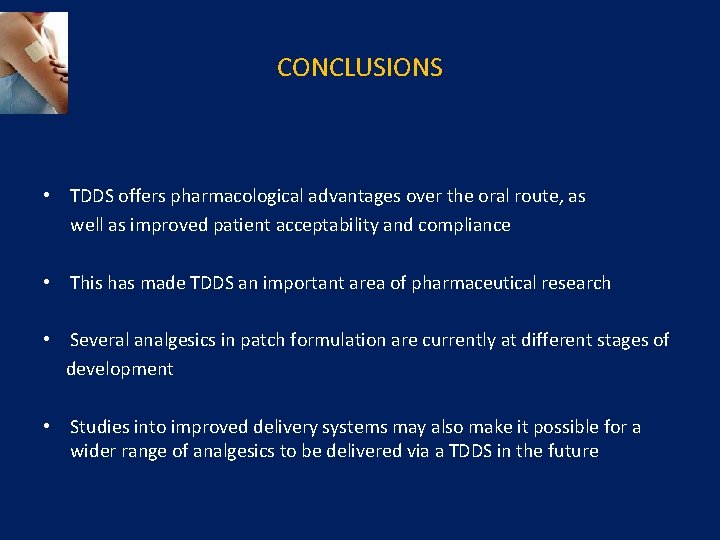 CONCLUSIONS

• TDDS offers pharmacological advantages over the oral route, as well as improved patient acceptability and compliance

• This has made TDDS an important area of pharmaceutical research

• Several analgesics in patch formulation are currently at different stages of development

• Studies into improved delivery systems may also make it possible for a wider range of analgesics to be delivered via a TDDS in the future